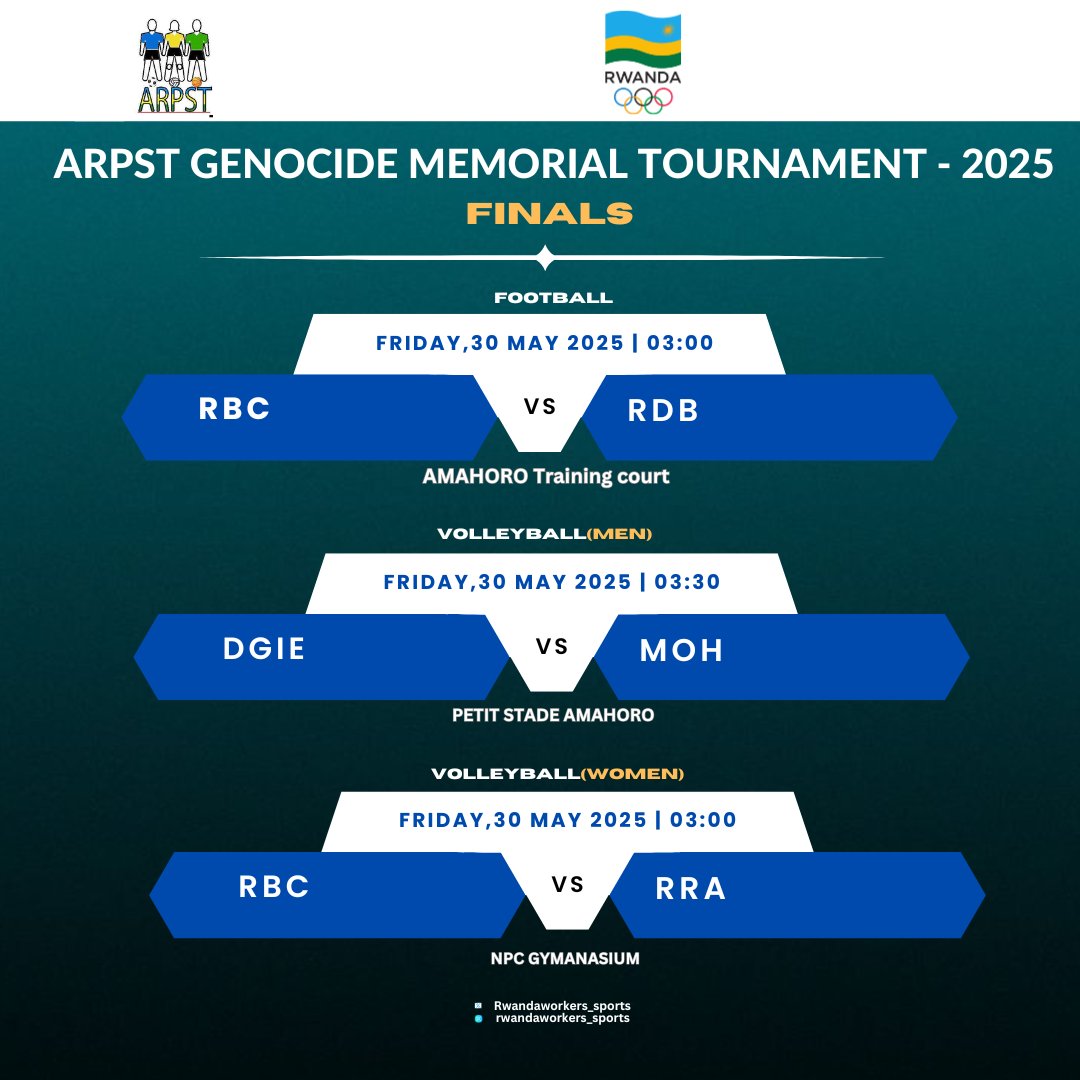 ARPST

RWANDA

ARPST GENOCIDE MEMORIAL TOURNAMENT - 2025

FINALS

FOOTBALL

FRIDAY,30 MAY 2025 | 03:00

RBC VS RDB

AMAHORO Training court

VOLLEYBALL(MEN)

FRIDAY,30 MAY 2025 | 03:30

DGIE VS MOH

PETIT STADE AMAHORO

VOLLEYBALL(WOMEN)

FRIDAY,30 MAY 2025 | 03:00

RBC VS RRA

NPC GYMANASIUM

Rwandaworkers_sports
rwandaworkers_sports